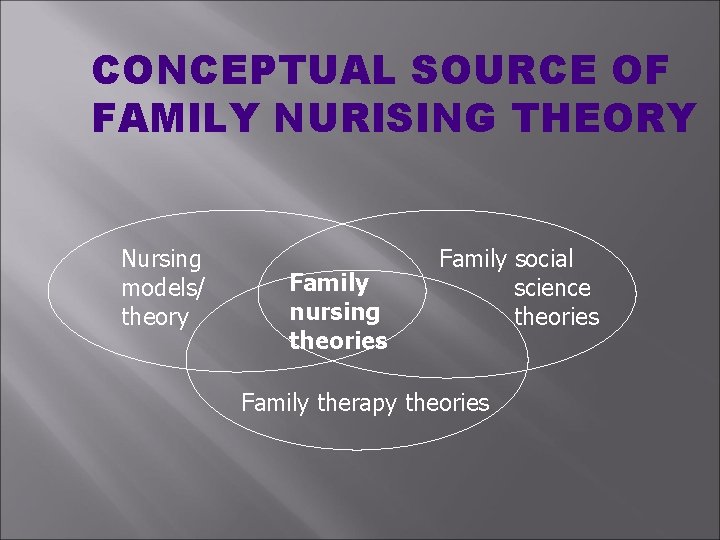 CONCEPTUAL SOURCE OF FAMILY NURISING THEORY

Nursing models/ theory

Family nursing theories

Family social science theories

Family therapy theories